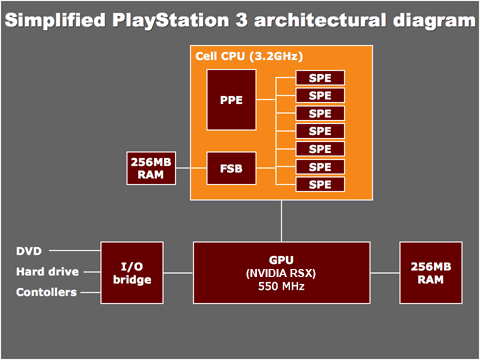 Simplified PlayStation 3 architectural diagram

Cell CPU (3.2GHz)

PPE

SPE
SPE
SPE
SPE
SPE
SPE
SPE

256MB RAM

FSB

DVD
Hard drive
Contollers

I/O bridge

GPU
(NVIDIA RSX)
550 MHz

256MB RAM